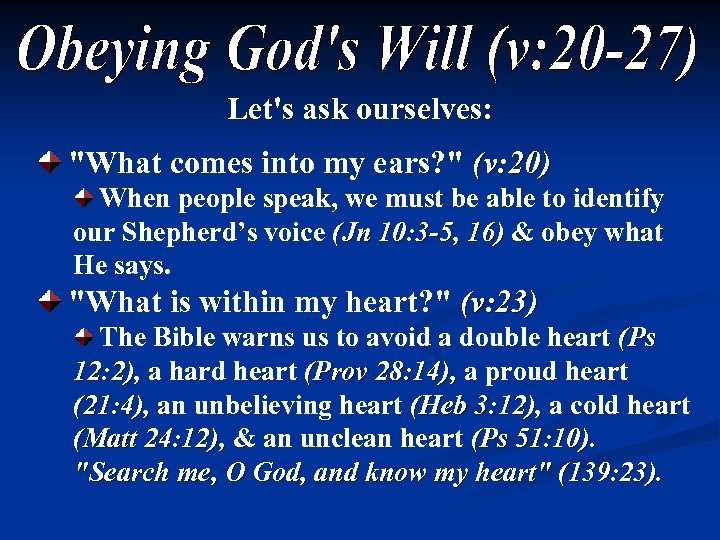 Obeying God's Will (v:20-27)

Let's ask ourselves:

"What comes into my ears?" (v:20)

When people speak, we must be able to identify our Shepherd's voice (Jn 10:3-5, 16) & obey what He says.

"What is within my heart?" (v:23)

The Bible warns us to avoid a double heart (Ps 12:2), a hard heart (Prov 28:14), a proud heart (21:4), an unbelieving heart (Heb 3:12), a cold heart (Matt 24:12), & an unclean heart (Ps 51:10). "Search me, O God, and know my heart" (139:23).